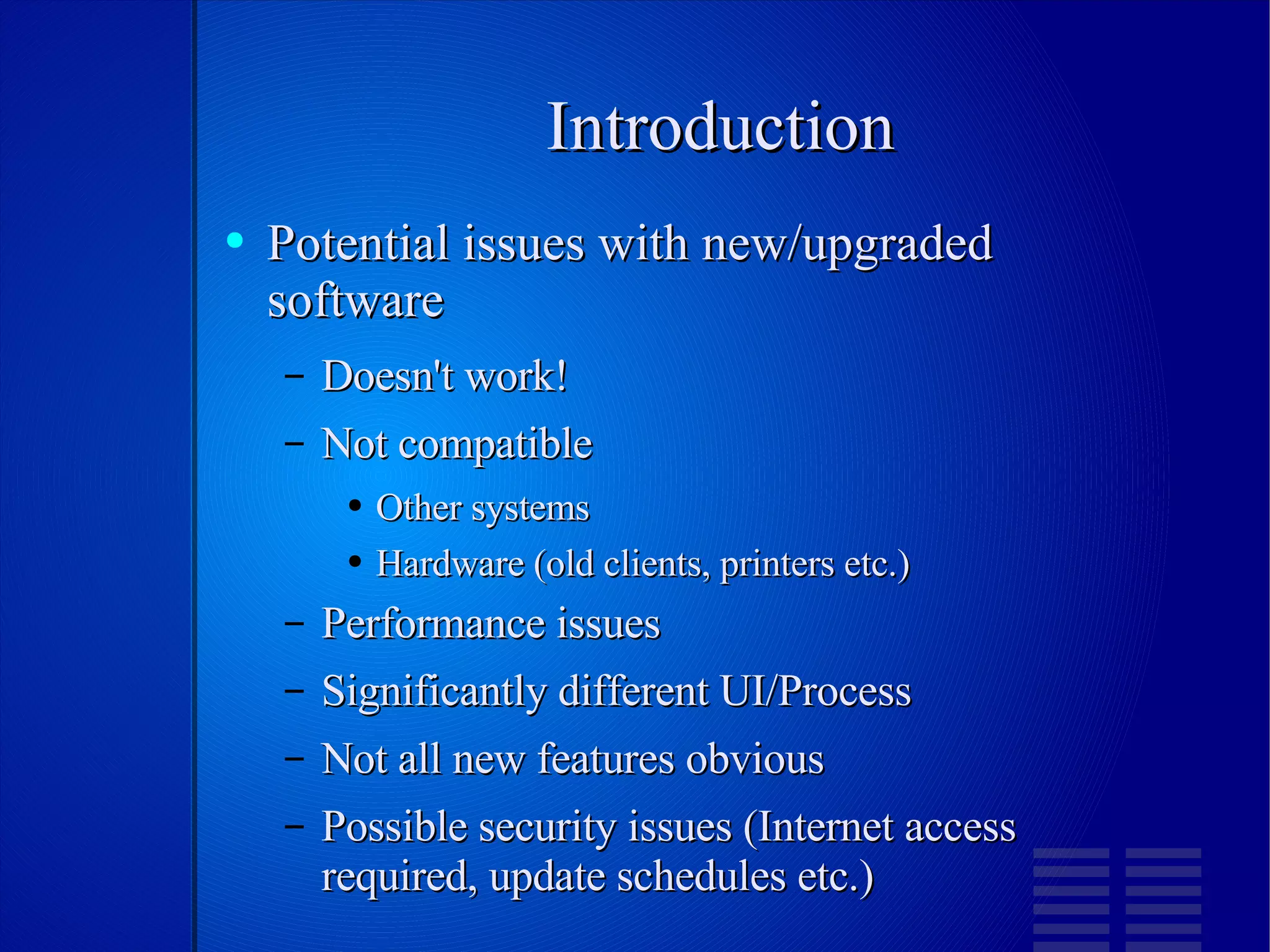 Introduction

• Potential issues with new/upgraded software

– Doesn't work!

– Not compatible

• Other systems

• Hardware (old clients, printers etc.)

– Performance issues

– Significantly different UI/Process

– Not all new features obvious

– Possible security issues (Internet access required, update schedules etc.)